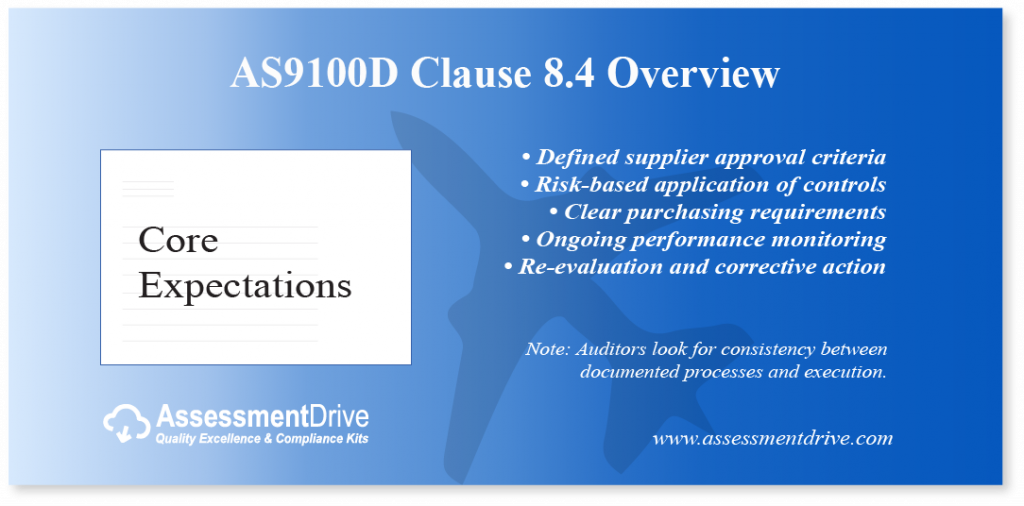 AS9100D Clause 8.4 Overview

Core Expectations

• Defined supplier approval criteria
• Risk-based application of controls
• Clear purchasing requirements
• Ongoing performance monitoring
• Re-evaluation and corrective action

Note: Auditors look for consistency between documented processes and execution.

AssessmentDrive
Quality Excellence & Compliance Kits

www.assessmentdrive.com